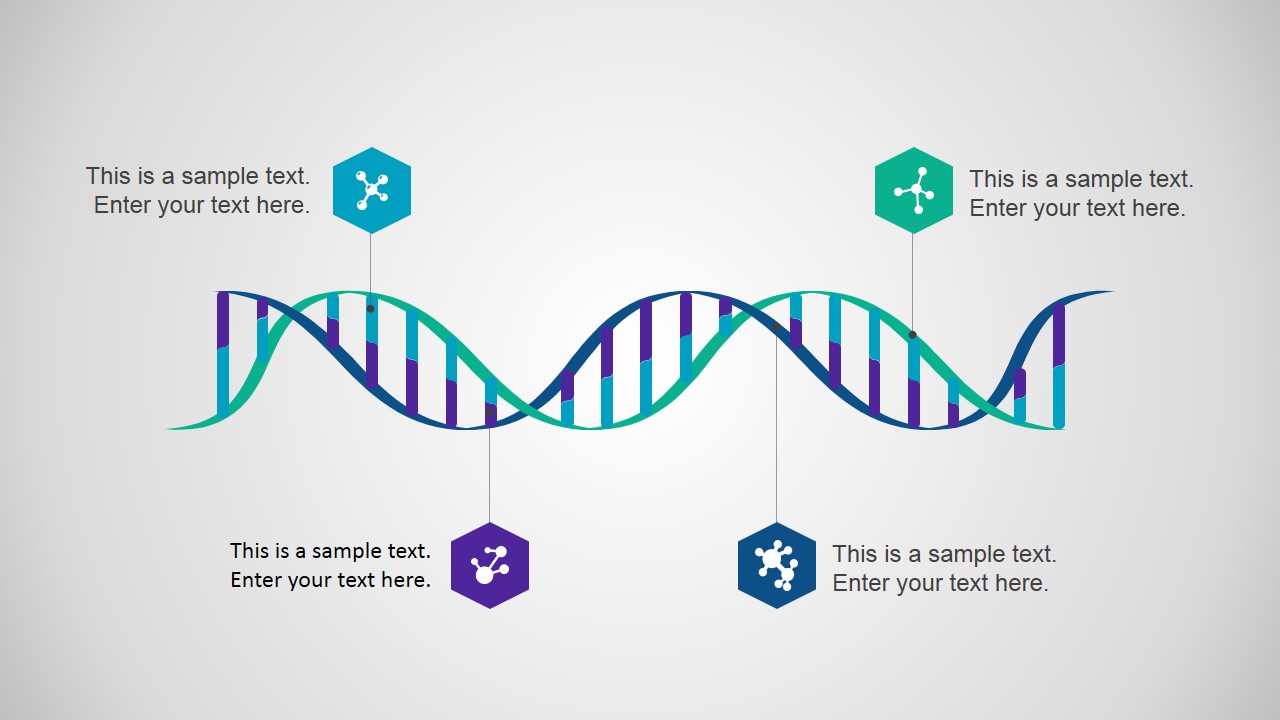 This is a sample text.
Enter your text here.

This is a sample text.
Enter your text here.

This is a sample text.
Enter your text here.

This is a sample text.
Enter your text here.